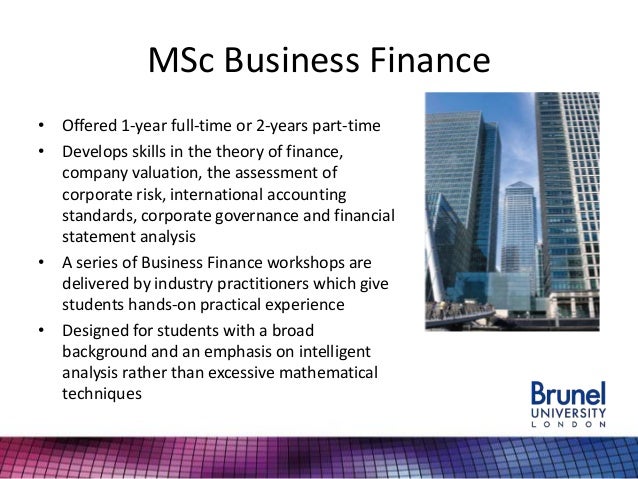 MSc Business Finance

• Offered 1-year full-time or 2-years part-time
• Develops skills in the theory of finance, company valuation, the assessment of corporate risk, international accounting standards, corporate governance and financial statement analysis
• A series of Business Finance workshops are delivered by industry practitioners which give students hands-on practical experience
• Designed for students with a broad background and an emphasis on intelligent analysis rather than excessive mathematical techniques

Brunel
UNIVERSITY
LONDON